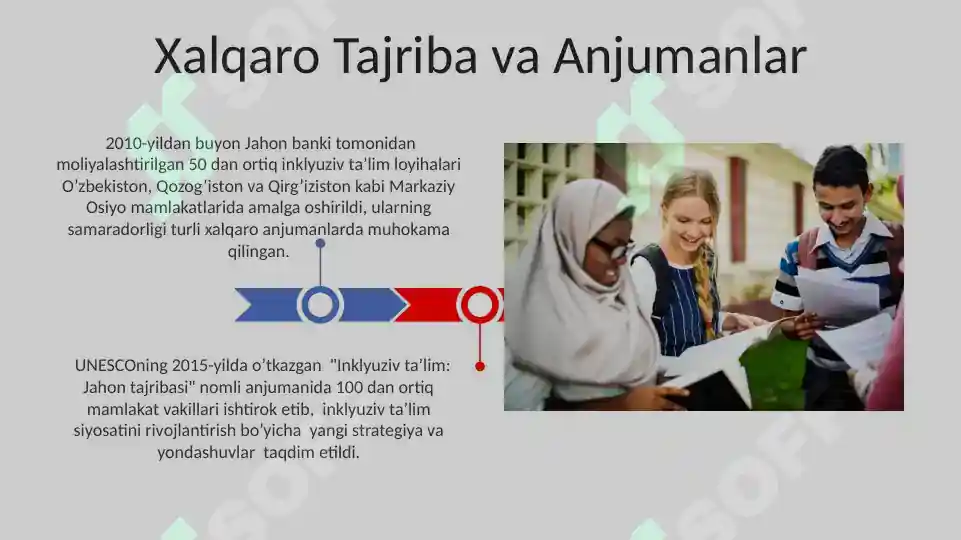 Xalqaro Tajriba va Anjumanlar

2010-yildan buyon Jahon banki tomonidan moliyalashtirilgan 50 dan ortiq inklyuziv ta'lim loyihalari O'zbekiston, Qozog'iston va Qirg'iziston kabi Markaziy Osiyo mamlakatlarida amalga oshirildi, ularning samaradorligi turli xalqaro anjumanlarda muhokama qilingan.

UNESCOning 2015-yilda o'tkazgan "Inklyuziv ta'lim: Jahon tajribasi" nomli anjumanida 100 dan ortiq mamlakat vakillari ishtirok etib, inklyuziv ta'lim siyosatini rivojlantirish bo'yicha yangi strategiya va yondashuvlar taqdim etildi.